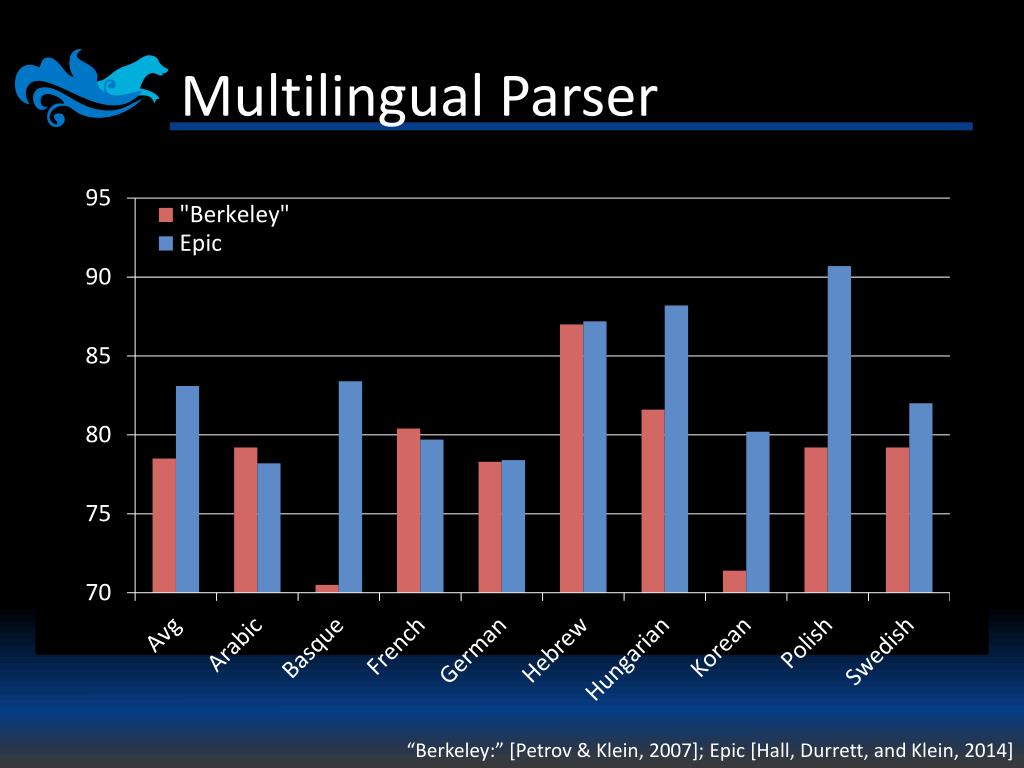 Multilingual Parser

95
90
85
80
75
70

"Berkeley"
Epic

Avg
Arabic
Basque
French
German
Hebrew
Hungarian
Korean
Polish
Swedish

“Berkeley:” [Petrov & Klein, 2007]; Epic [Hall, Durrett, and Klein, 2014]